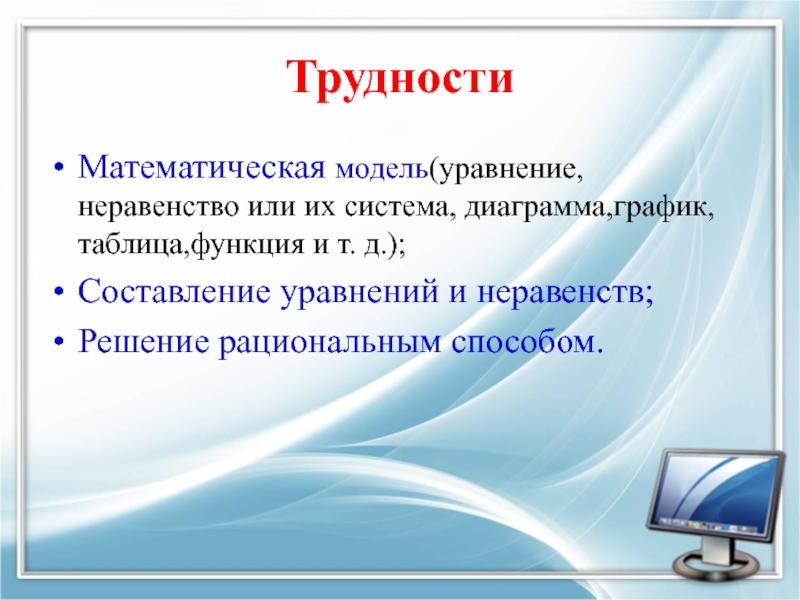 Трудности

• Математическая модель(уравнение, неравенство или их система, диаграмма,график, таблица,функция и т. д.);
• Составление уравнений и неравенств;
• Решение рациональным способом.